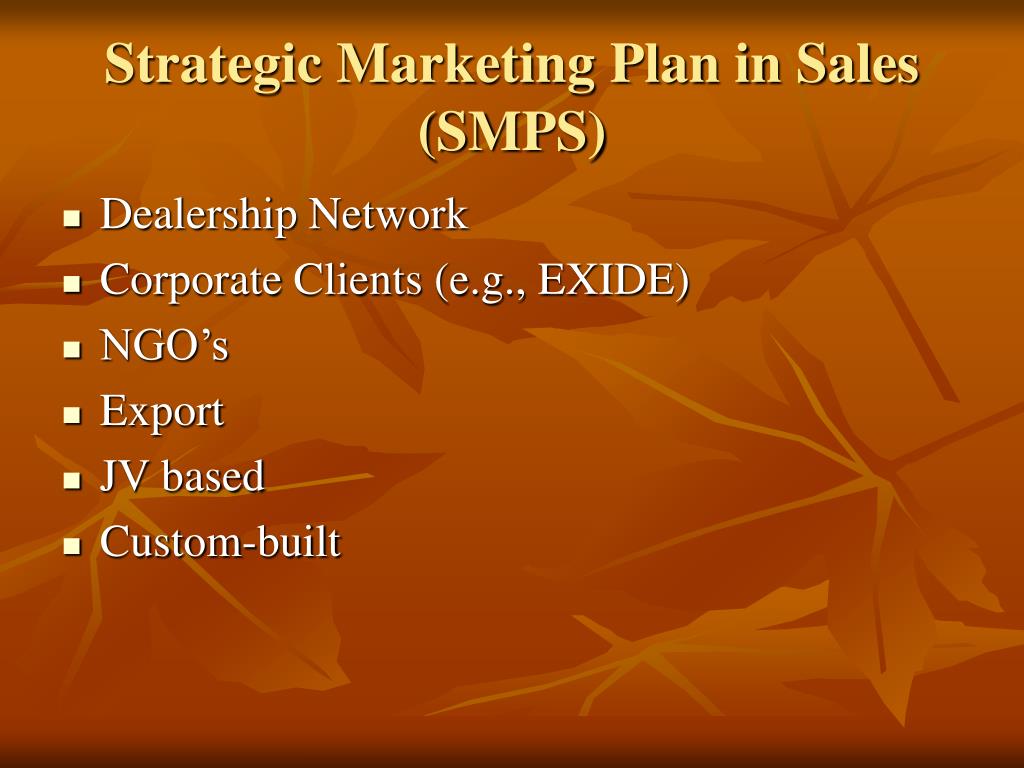 Strategic Marketing Plan in Sales (SMPS)

- Dealership Network
- Corporate Clients (e.g., EXIDE)
- NGO’s
- Export
- JV based
- Custom-built